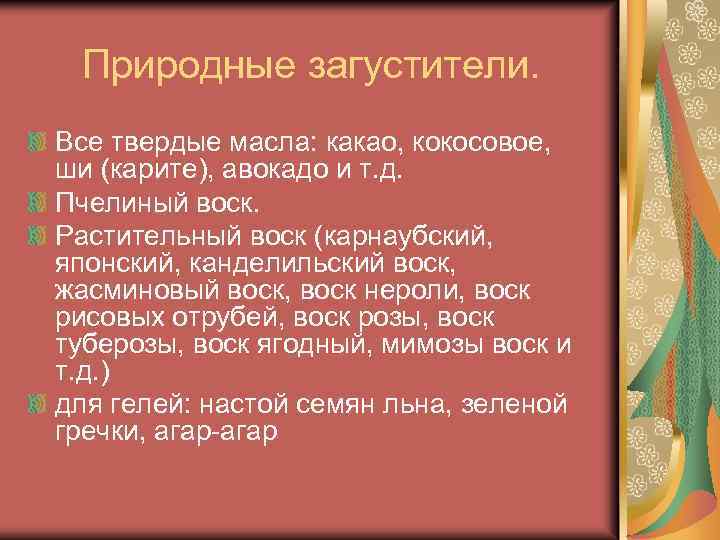 Природные загустители.

Все твердые масла: какао, кокосовое, ши (карите), авокадо и т.д.

Пчелиный воск.

Растительный воск (карнаубский, японский, канделильский воск, жасминовый воск, воск нероли, воск рисовых отрубей, воск розы, воск туберозы, воск ягодный, мимозы воск и т.д.)

для гелей: настой семян льна, зеленой гречки, агар-агар